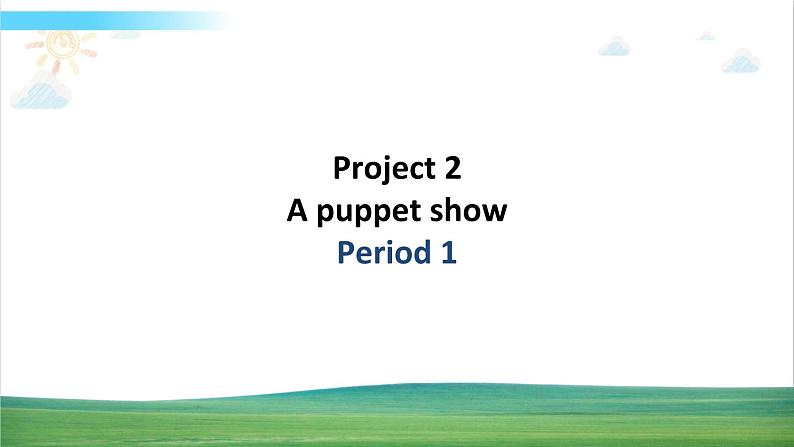 Project 2
A puppet show
Period 1